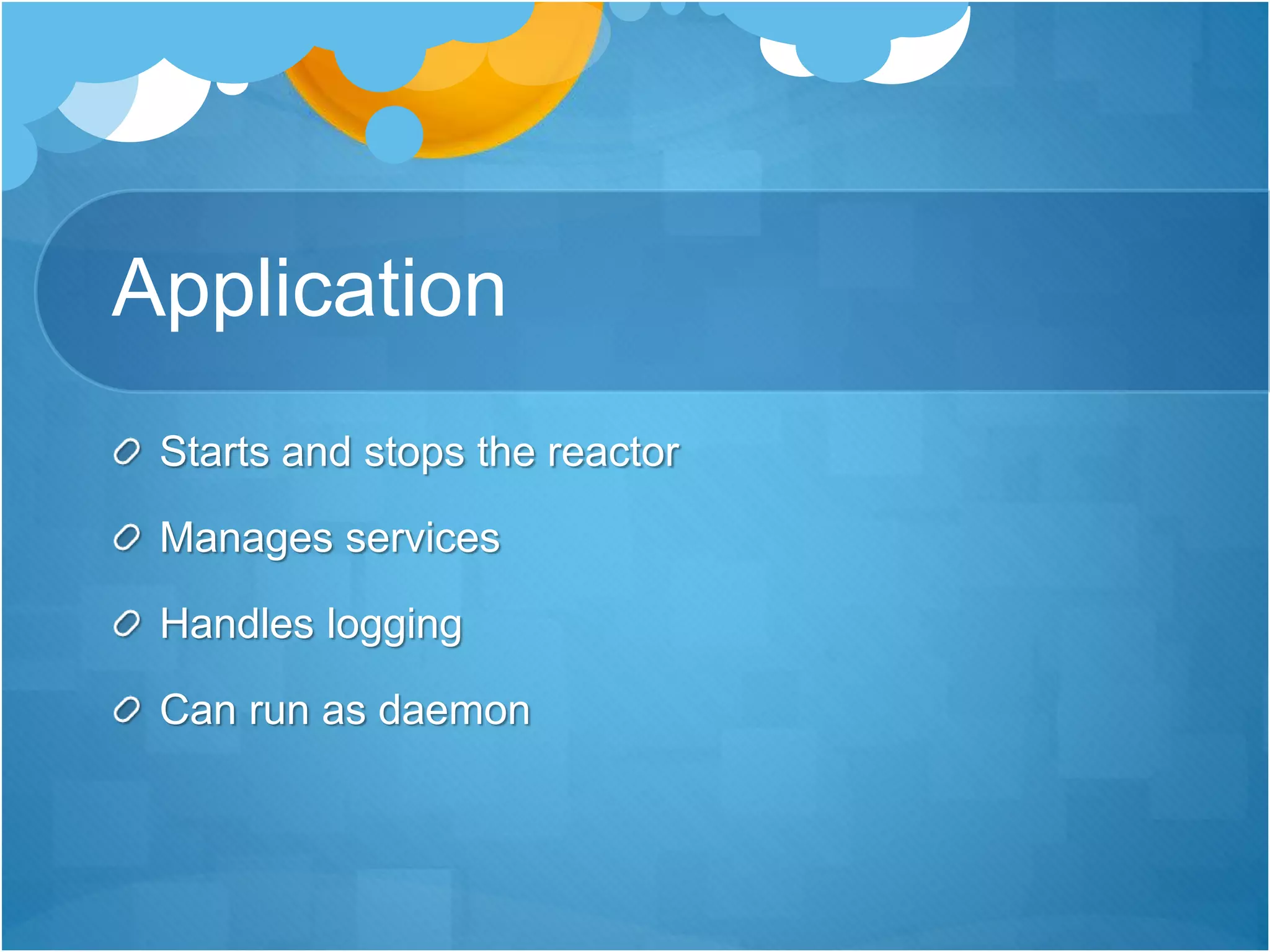 Application

Starts and stops the reactor

Manages services

Handles logging

Can run as daemon